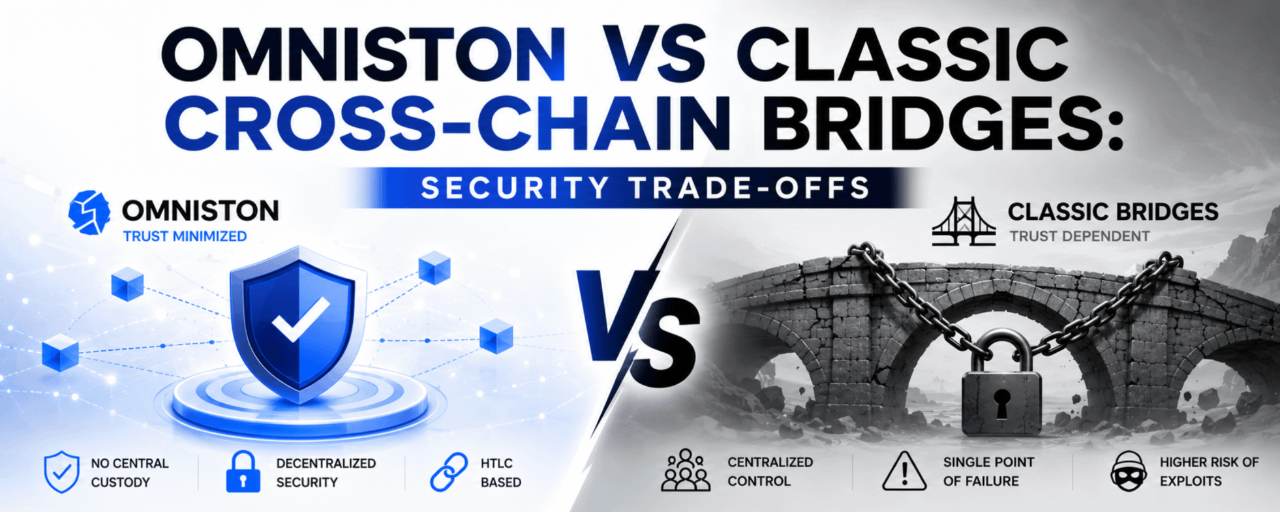 OMNISTON VS CLASSIC CROSS-CHAIN BRIDGES:

SECURITY TRADE-OFFS

OMNISTON
TRUST MINIMIZED

CLASSIC BRIDGES
TRUST DEPENDENT

VS

NO CENTRAL CUSTODY

DECENTRALIZED SECURITY

HTLC BASED

CENTRALIZED CONTROL

SINGLE POINT OF FAILURE

HIGHER RISK OF EXPLOITS